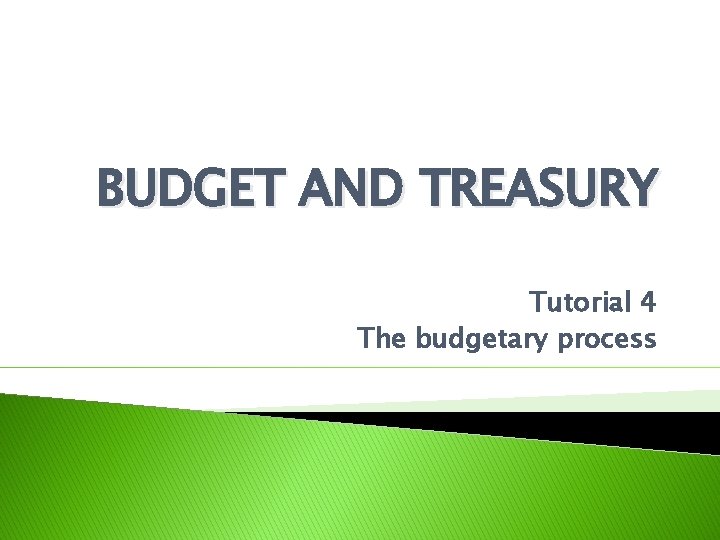 BUDGET AND TREASURY

Tutorial 4
The budgetary process